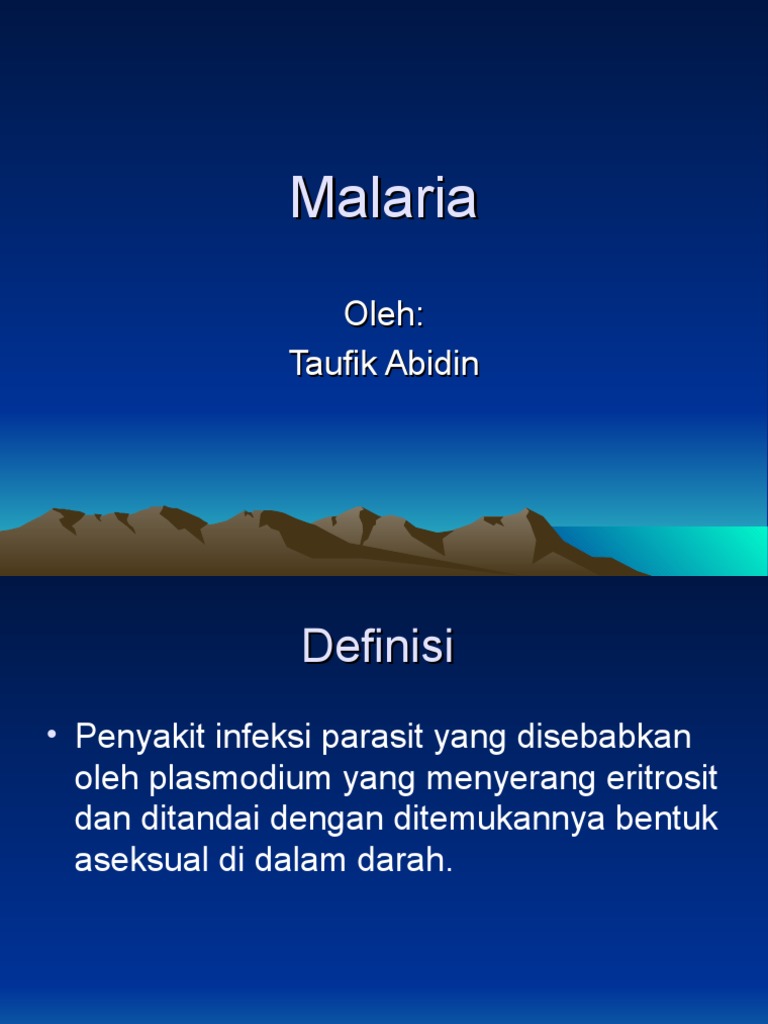 Malaria

Oleh:
Taufik Abidin

Definisi

• Penyakit infeksi parasit yang disebabkan oleh plasmodium yang menyerang eritrosit dan ditandai dengan ditemukannya bentuk aseksual di dalam darah.